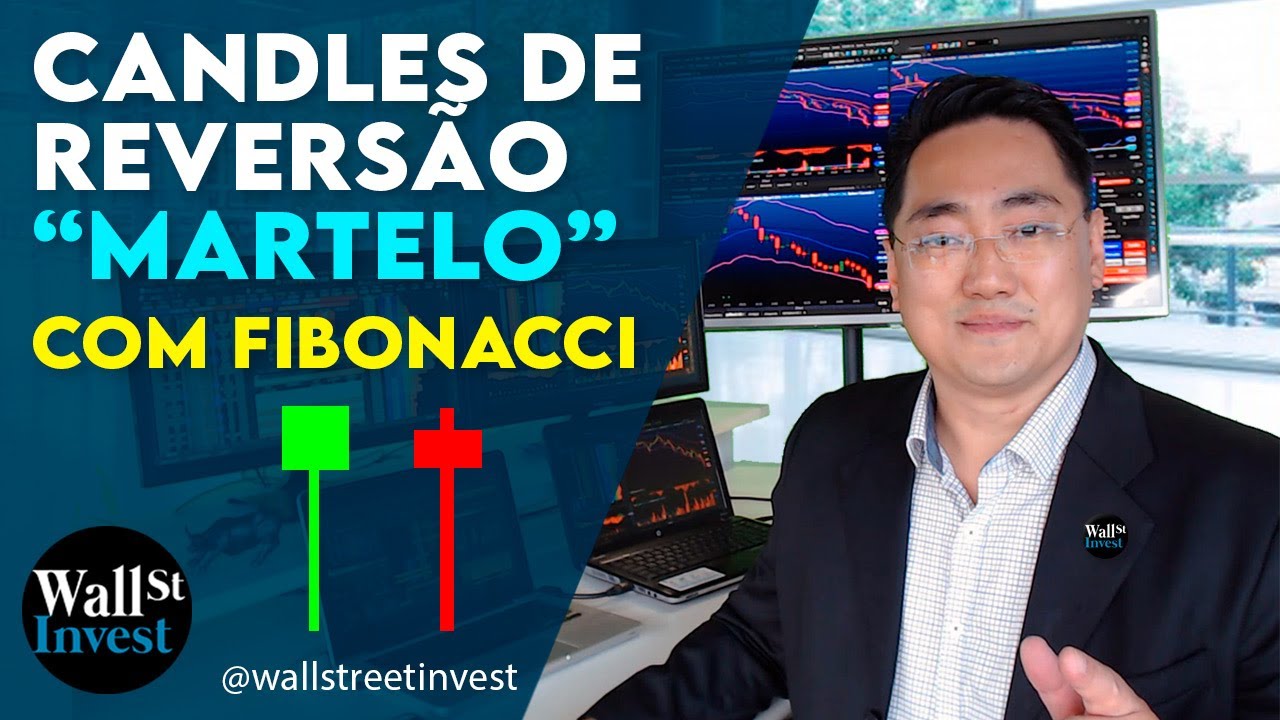 CANDLES DE REVERSÃO "MARTELO" COM FIBONACCI

Wall St Invest

@wallstreetinvest

Wall St Invest